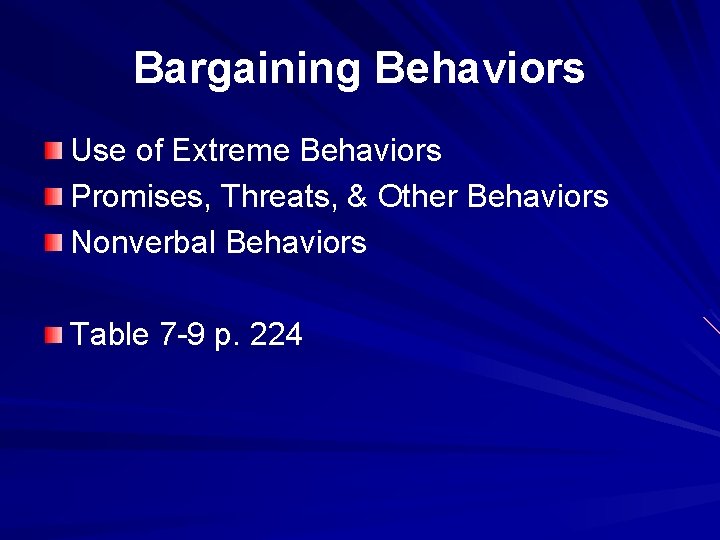 Bargaining Behaviors

Use of Extreme Behaviors
Promises, Threats, & Other Behaviors
Nonverbal Behaviors

Table 7-9 p. 224